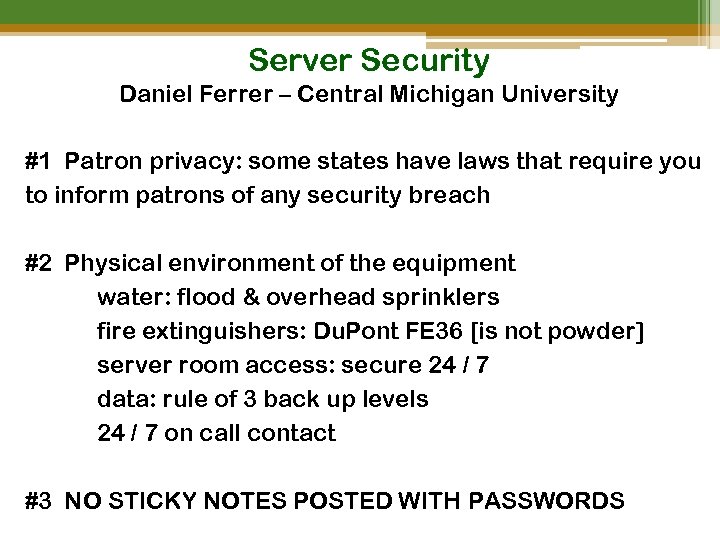 Server Security
Daniel Ferrer – Central Michigan University

#1 Patron privacy: some states have laws that require you to inform patrons of any security breach

#2 Physical environment of the equipment
water: flood & overhead sprinklers
fire extinguishers: DuPont FE36 [is not powder]
server room access: secure 24 / 7
data: rule of 3 back up levels
24 / 7 on call contact

#3 NO STICKY NOTES POSTED WITH PASSWORDS